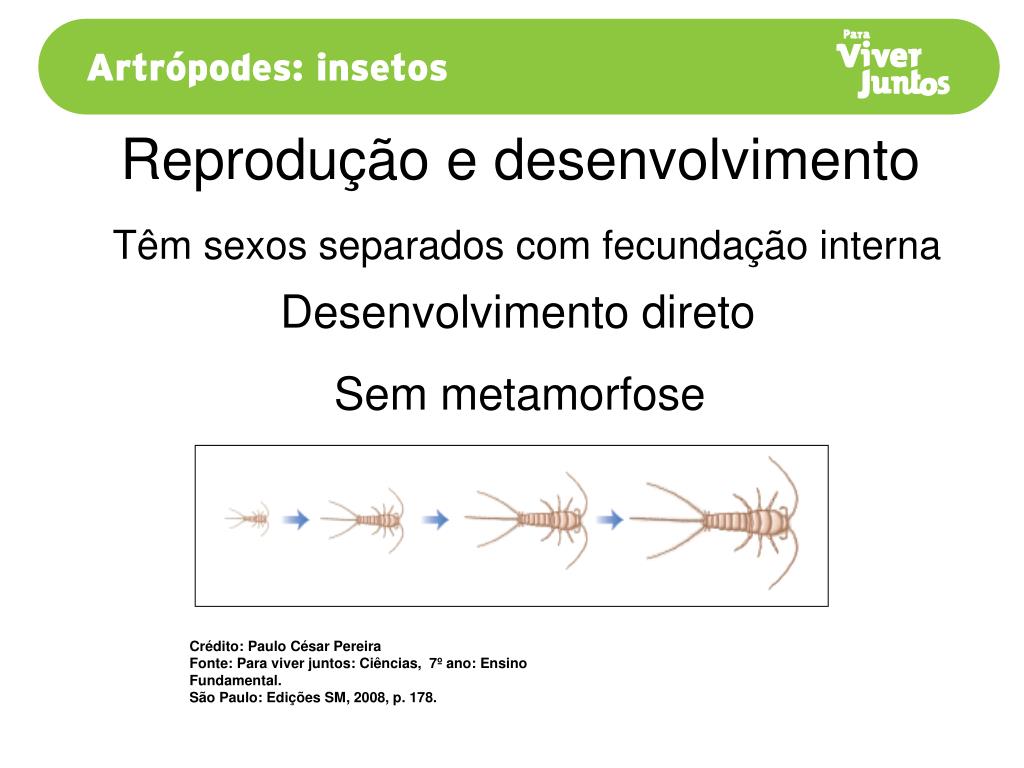 Artrópodes: insetos

Para Viver Juntos

Reprodução e desenvolvimento

Têm sexos separados com fecundação interna

Desenvolvimento direto

Sem metamorfose

Crédito: Paulo César Pereira
Fonte: Para viver juntos: Ciências, 7º ano: Ensino Fundamental.
São Paulo: Edições SM, 2008, p. 178.